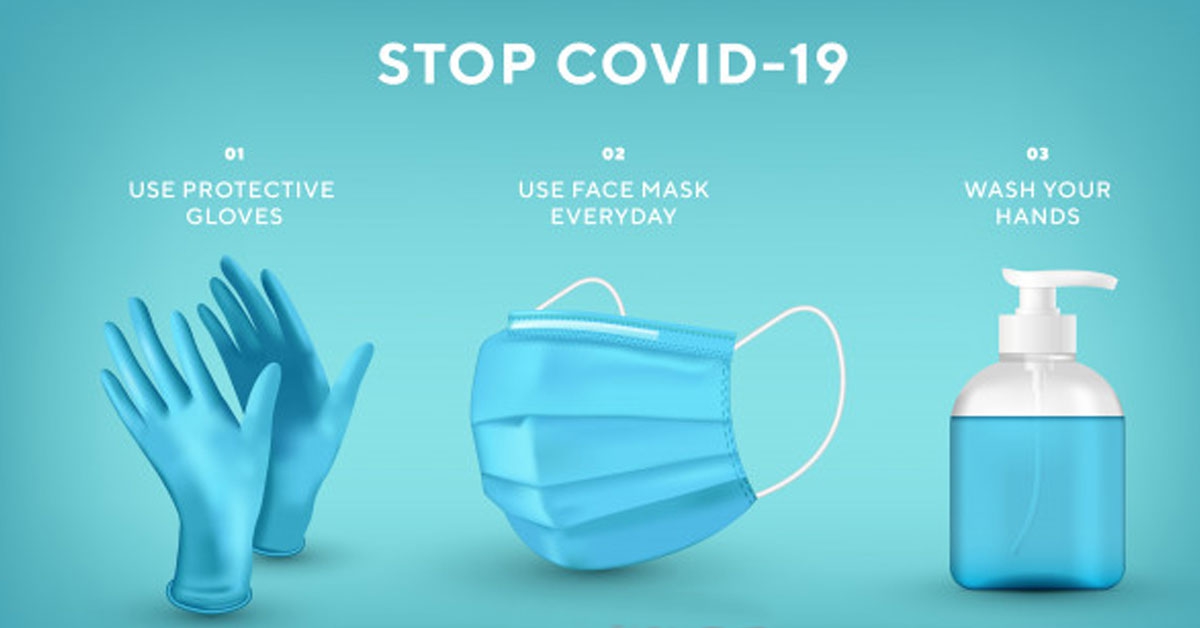 STOP COVID-19

01
USE PROTECTIVE GLOVES

02
USE FACE MASK EVERYDAY

03
WASH YOUR HANDS